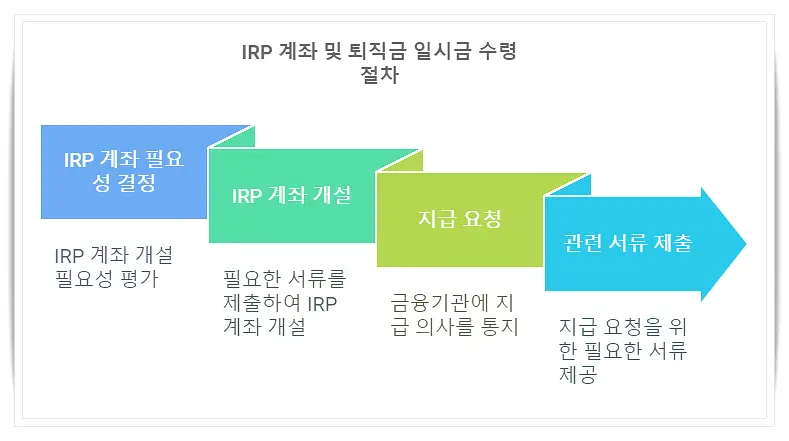 IRP 계좌 및 퇴직금 일시금 수령 절차

IRP 계좌 필요성 결정

IRP 계좌 개설 필요성 평가

IRP 계좌 개설

필요한 서류를 제출하여 IRP 계좌 개설

지급 요청

금융기관에 지급 의사를 통지

관련 서류 제출

지급 요청을 위한 필요한 서류 제공